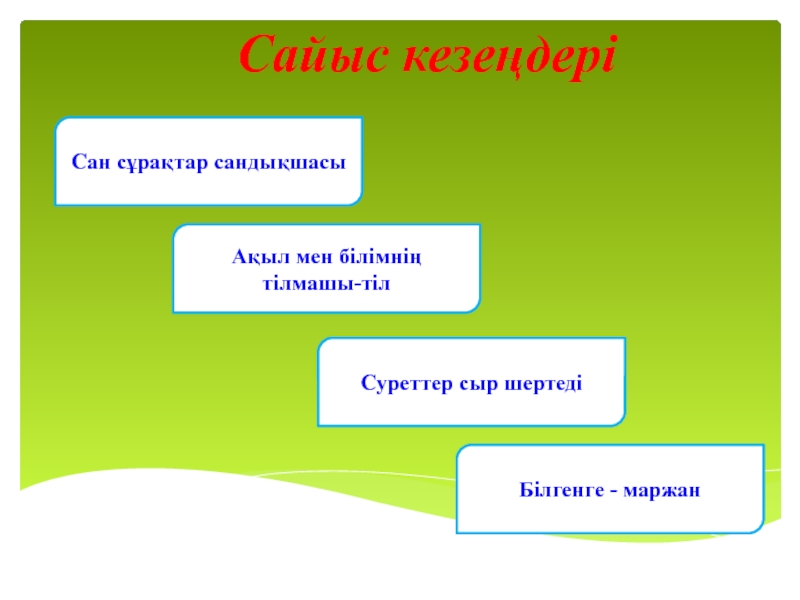 Сайыс кезеңдері

Сан сұрақтар сандықшасы

Ақыл мен білімнің тілмашы-тіл

Суреттер сыр шертеді

Білгенге - маржан